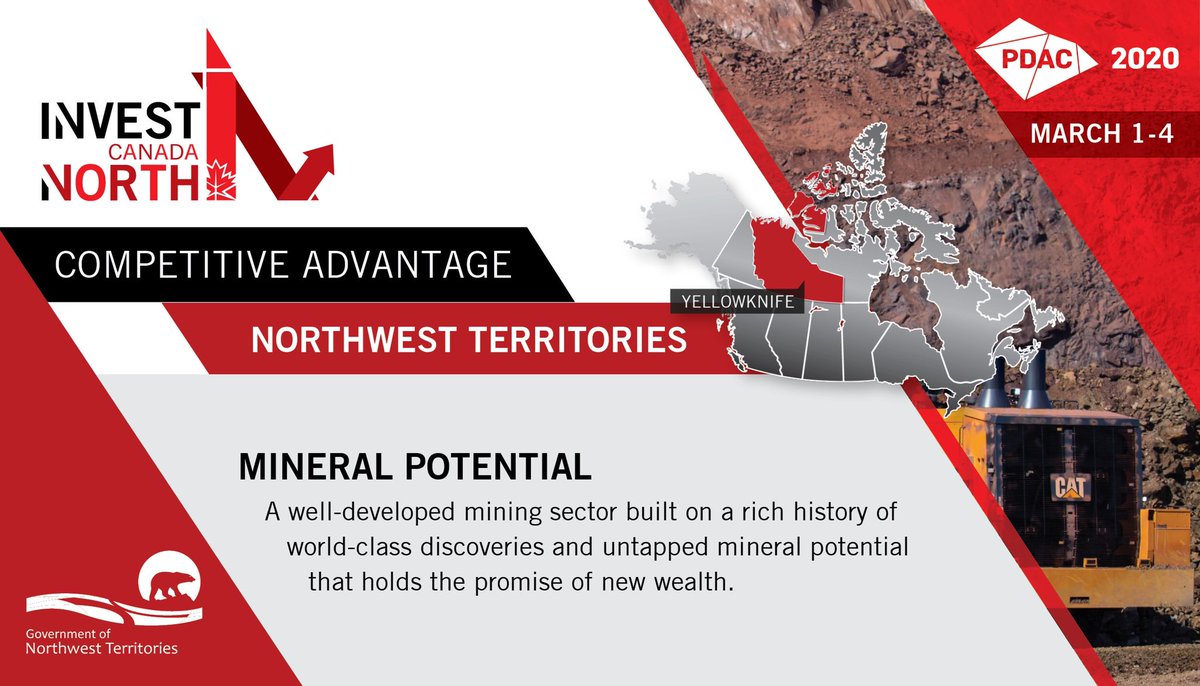 INVEST
CANADA
NORTH

PDAC 2020

MARCH 1-4

COMPETITIVE ADVANTAGE

YELLOWKNIFE

NORTHWEST TERRITORIES

MINERAL POTENTIAL

A well-developed mining sector built on a rich history of world-class discoveries and untapped mineral potential that holds the promise of new wealth.

CAT

Government of
Northwest Territories